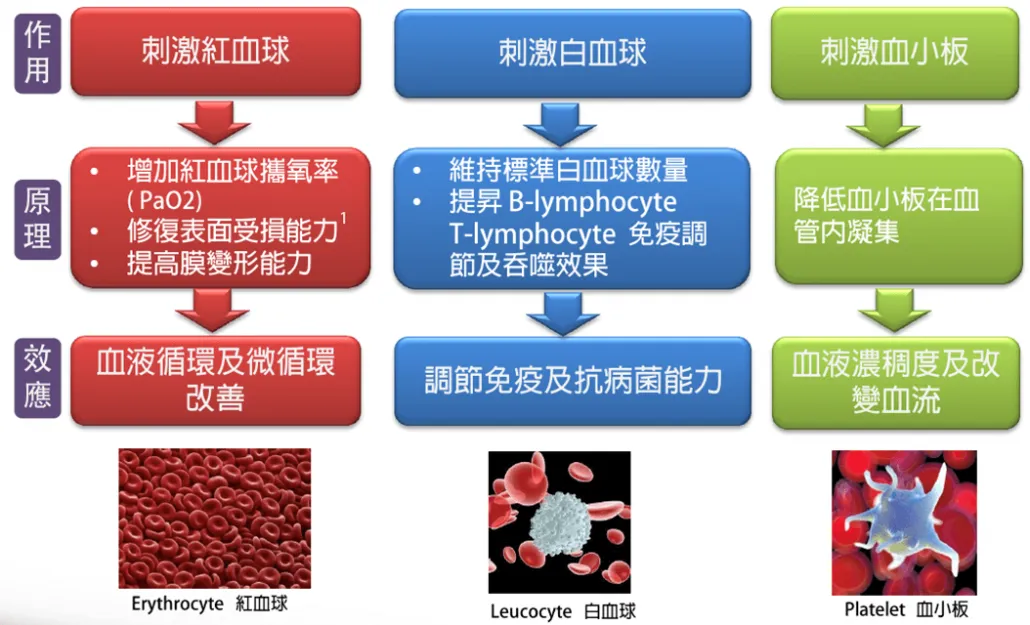 作用

刺激紅血球

刺激白血球

刺激血小板

原理

• 增加紅血球攜氧率 ( PaO2)
• 修復表面受損能力$^1$
• 提高膜變形能力

• 維持標準白血球數量
• 提昇 B-lymphocyte T-lymphocyte 免疫調節及吞噬效果

降低血小板在血管內凝集

效應

血液循環及微循環改善

調節免疫及抗病菌能力

血液濃稠度及改變血流

Erythrocyte 紅血球

Leucocyte 白血球

Platelet 血小板